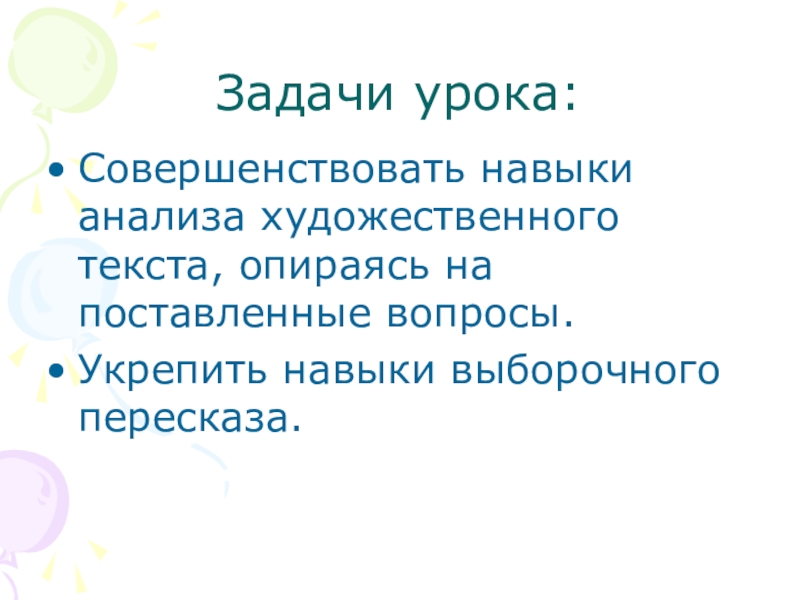 Задачи урока:

• Совершенствовать навыки анализа художественного текста, опираясь на поставленные вопросы.
• Укрепить навыки выборочного пересказа.